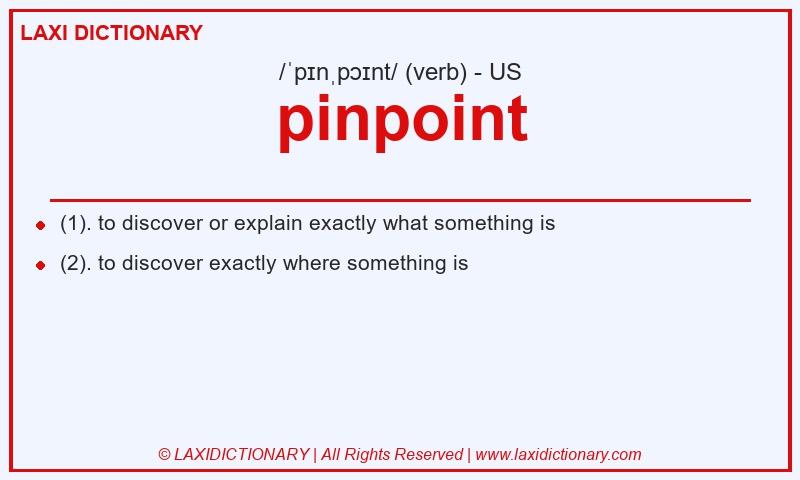 LAXI DICTIONARY

/ˈpɪnˌpɔɪnt/ (verb) - US

pinpoint

- (1). to discover or explain exactly what something is
- (2). to discover exactly where something is

© LAXIDICTIONARY | All Rights Reserved | www.laxidictionary.com